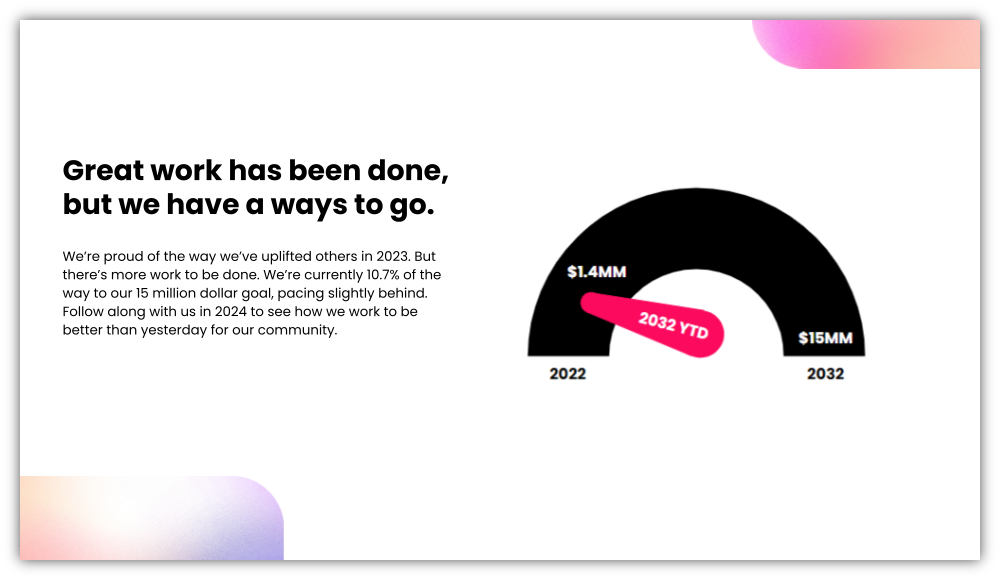 Great work has been done, but we have a ways to go.

We're proud of the way we've uplifted others in 2023. But there's more work to be done. We're currently 10.7% of the way to our 15 million dollar goal, pacing slightly behind. Follow along with us in 2024 to see how we work to be better than yesterday for our community.

$1.4MM

2032 YTD

$15MM

2022

2032